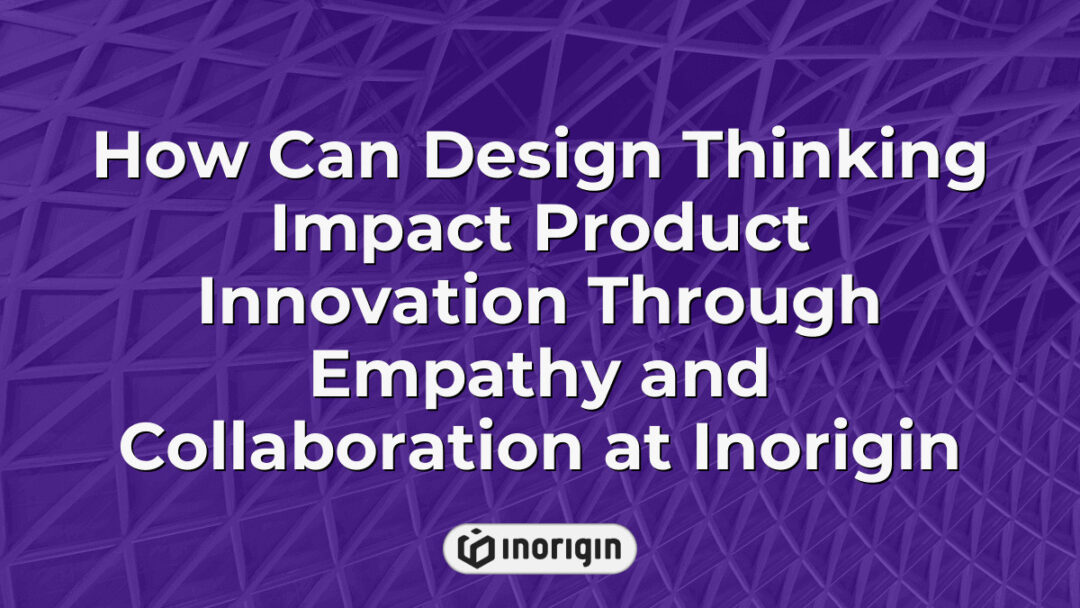 How Can Design Thinking Impact Product Innovation Through Empathy and Collaboration at Inorigin

inorigin